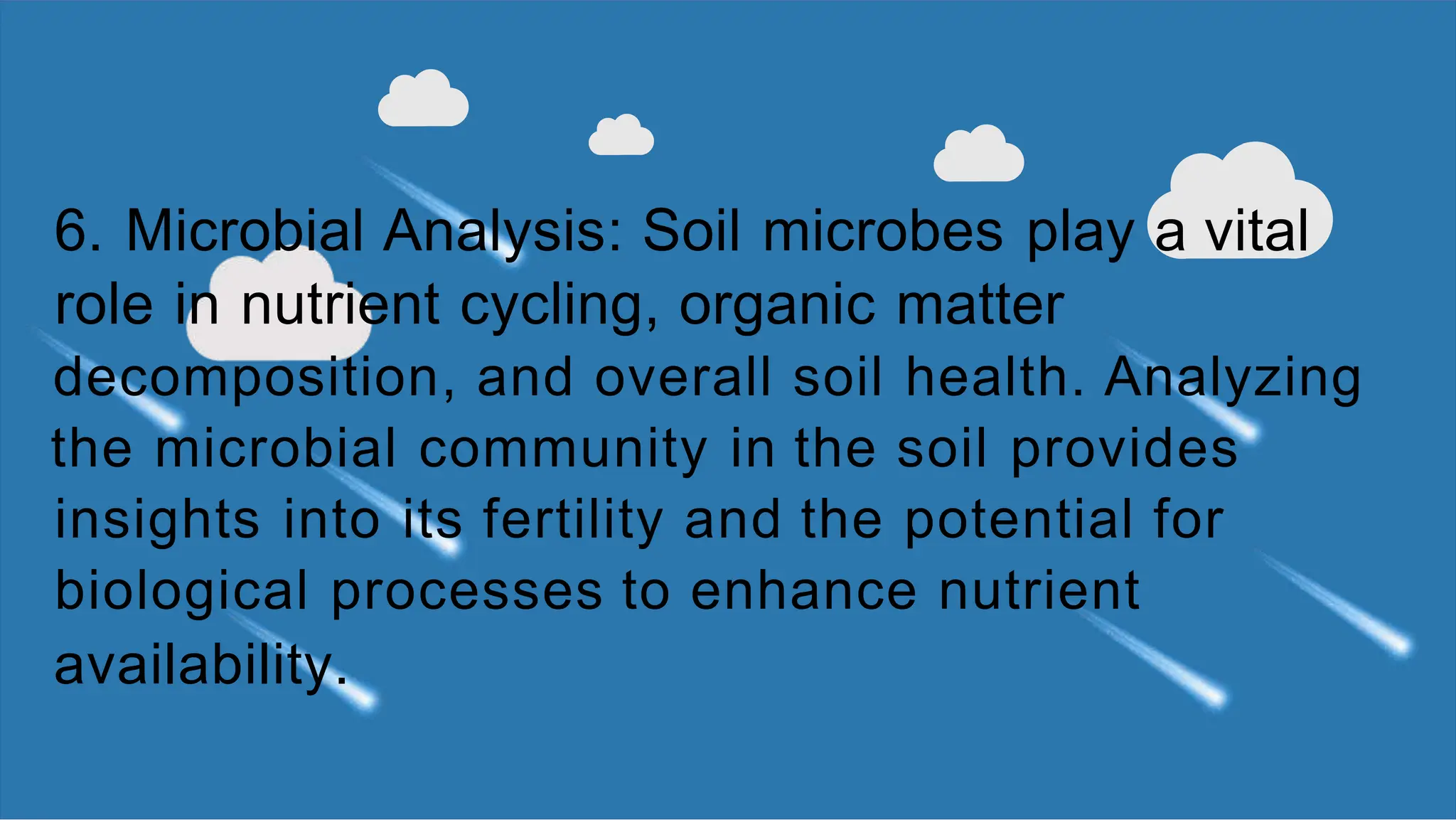 6. Microbial Analysis: Soil microbes play a vital role in nutrient cycling, organic matter decomposition, and overall soil health. Analyzing the microbial community in the soil provides insights into its fertility and the potential for biological processes to enhance nutrient availability.